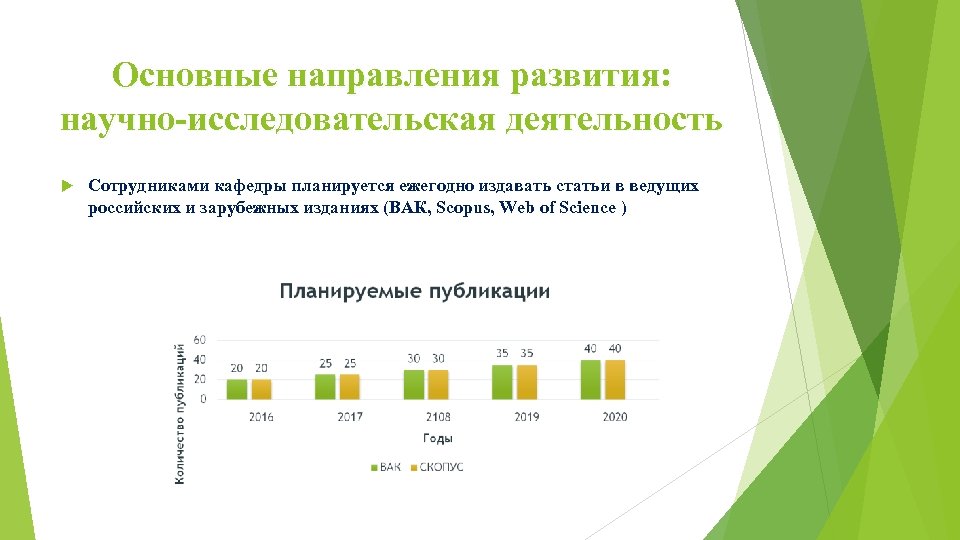 Основные направления развития: научно-исследовательская деятельность

Сотрудниками кафедры планируется ежегодно издавать статьи в ведущих российских и зарубежных изданиях (ВАК, Scopus, Web of Science )

Планируемые публикации

Количество публикаций

60
40
20
0

20 20
25 25
30 30
35 35
40 40

2016
2017
2108
2019
2020

Годы

ВАК
СКОПУС